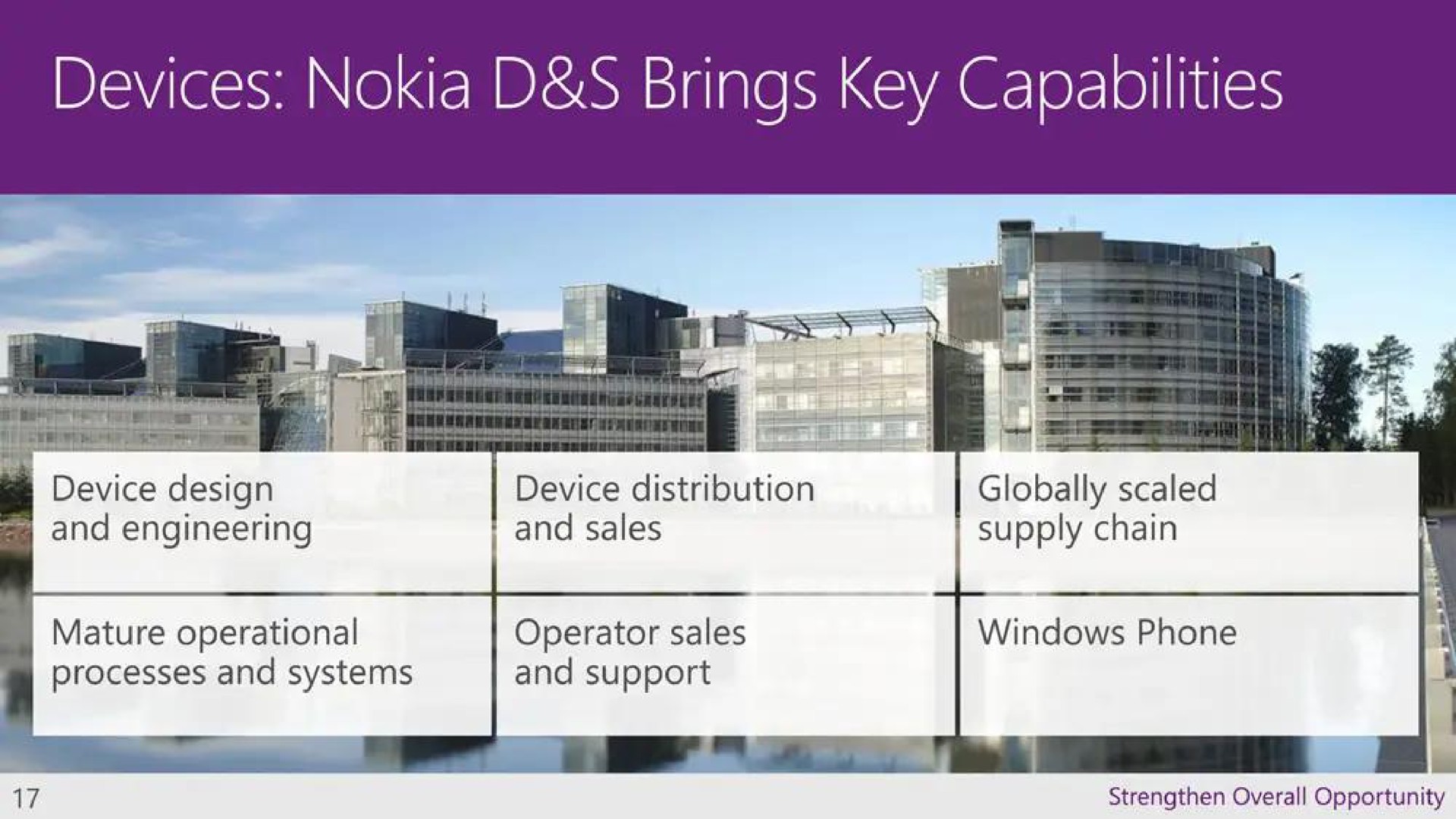 Devices: Nokia D&S Brings Key Capabilities

Device design and engineering

Device distribution and sales

Globally scaled supply chain

Mature operational processes and systems

Operator sales and support

Windows Phone

17

Strengthen Overall Opportunity